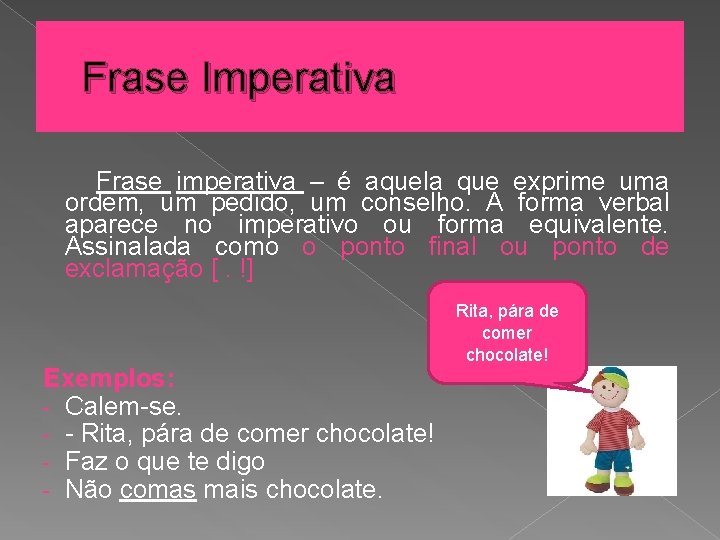 Frase Imperativa

Frase imperativa – é aquela que exprime uma ordem, um pedido, um conselho. A forma verbal aparece no imperativo ou forma equivalente. Assinalada como o ponto final ou ponto de exclamação [ . !]

Rita, pára de comer chocolate!

Exemplos:
- Calem-se.
- - Rita, pára de comer chocolate!
- Faz o que te digo
- Não comas mais chocolate.